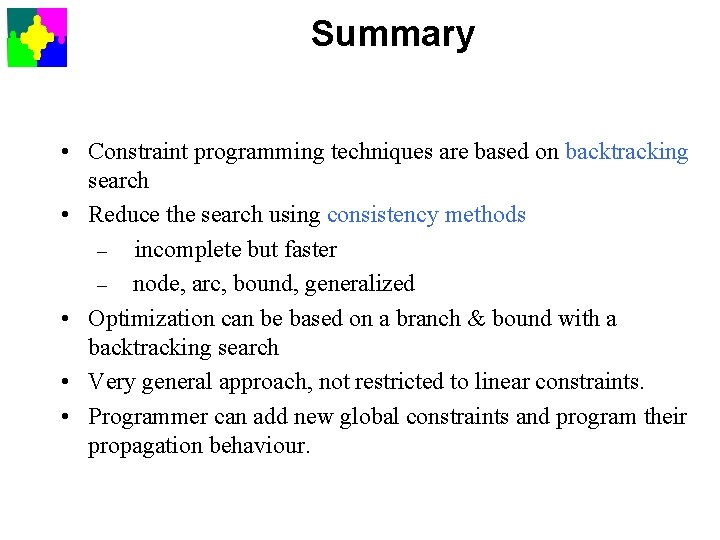 Summary

• Constraint programming techniques are based on backtracking search
• Reduce the search using consistency methods
– incomplete but faster
– node, arc, bound, generalized
• Optimization can be based on a branch & bound with a backtracking search
• Very general approach, not restricted to linear constraints.
• Programmer can add new global constraints and program their propagation behaviour.